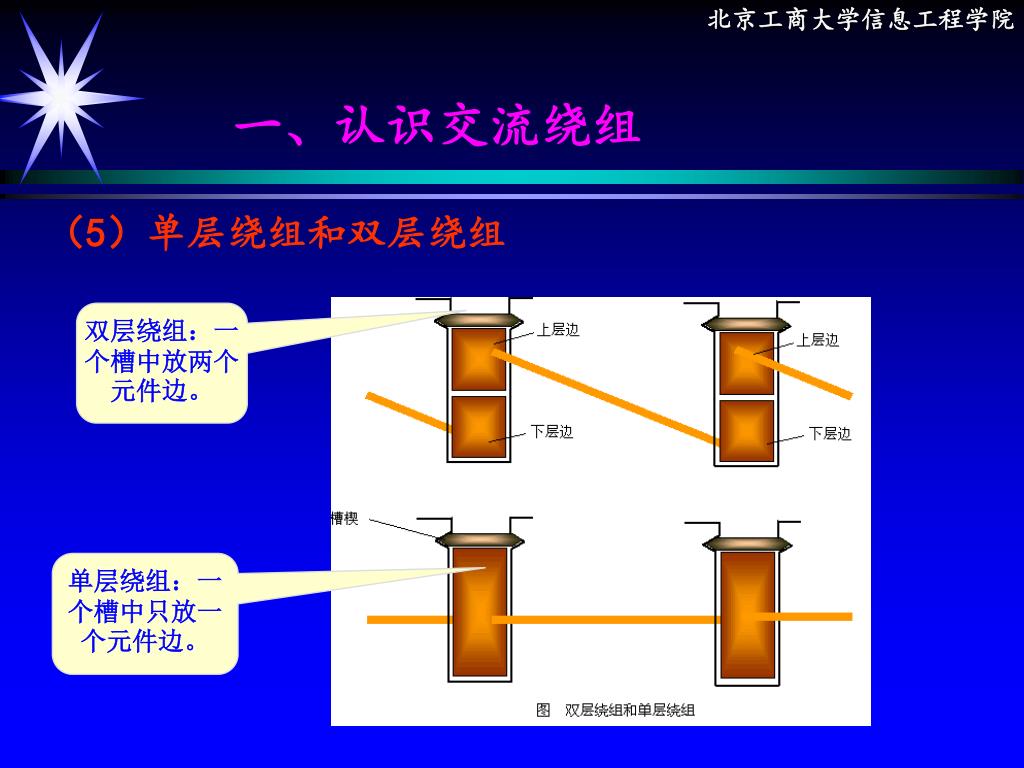 北京工商大学信息工程学院

一、认识交流绕组

（5）单层绕组和双层绕组

双层绕组：一个槽中放两个元件边。

上层边

下层边

上层边

下层边

槽楔

单层绕组：一个槽中只放一个元件边。

图　双层绕组和单层绕组